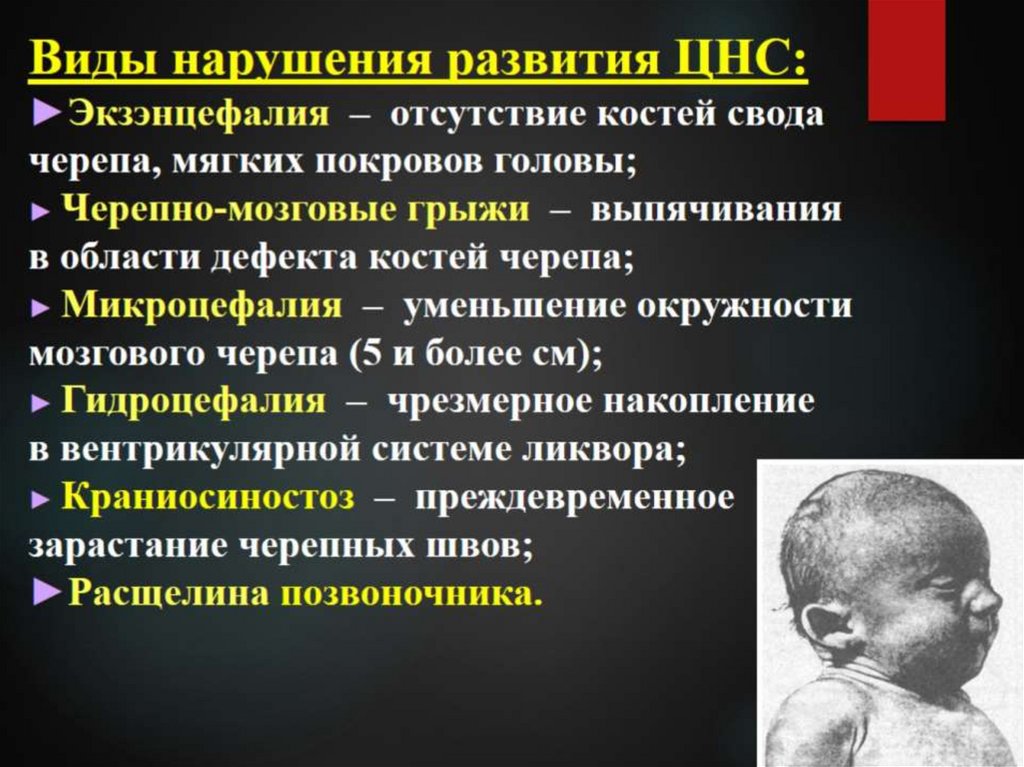 Виды нарушения развития ЦНС:

►Экзэнцефалия – отсутствие костей свода черепа, мягких покровов головы;

► Черепно-мозговые грыжи – выпячивания в области дефекта костей черепа;

► Микроцефалия – уменьшение окружности мозгового черепа (5 и более см);

► Гидроцефалия – чрезмерное накопление в вентрикулярной системе ликвора;

► Краниосиностоз – преждевременное зарастание черепных швов;

►Расщелина позвоночника.